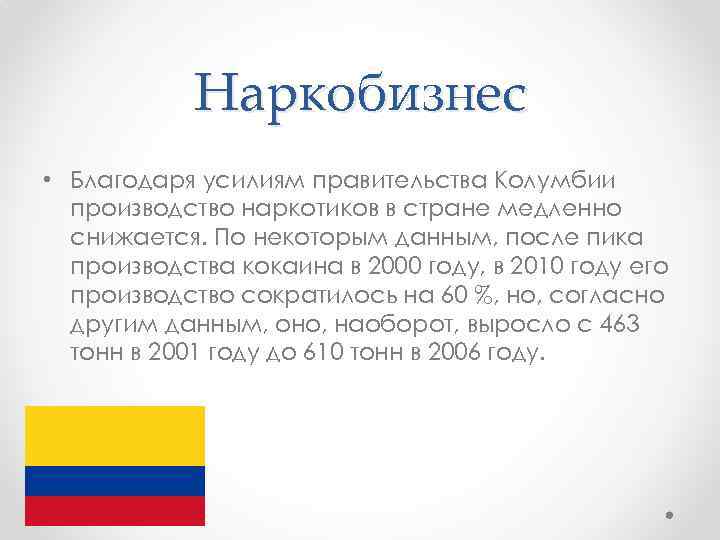 Наркобизнес

• Благодаря усилиям правительства Колумбии производство наркотиков в стране медленно снижается. По некоторым данным, после пика производства кокаина в 2000 году, в 2010 году его производство сократилось на 60 %, но, согласно другим данным, оно, наоборот, выросло с 463 тонн в 2001 году до 610 тонн в 2006 году.